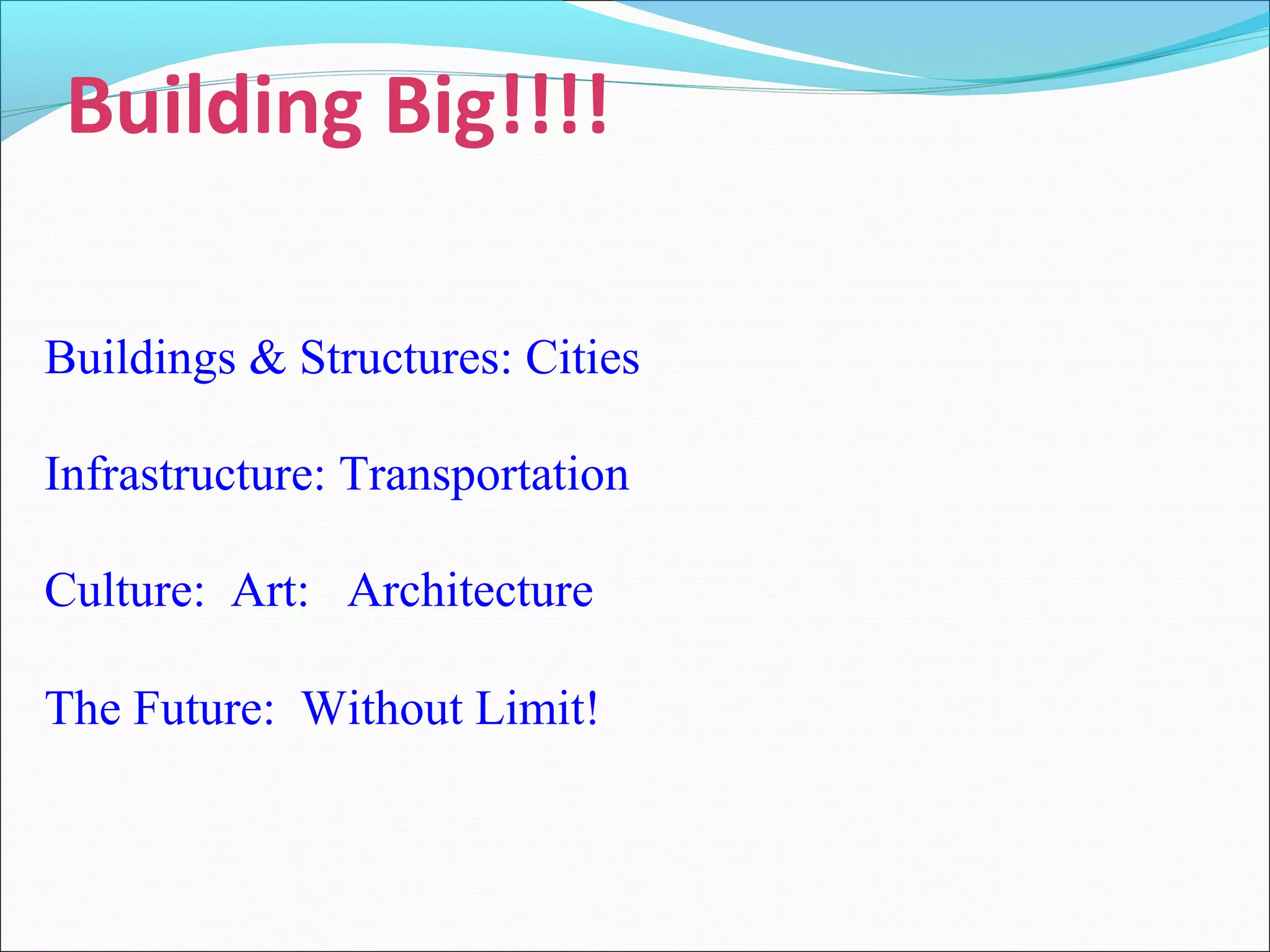 Building Big!!!!

Buildings & Structures: Cities

Infrastructure: Transportation

Culture: Art: Architecture

The Future: Without Limit!